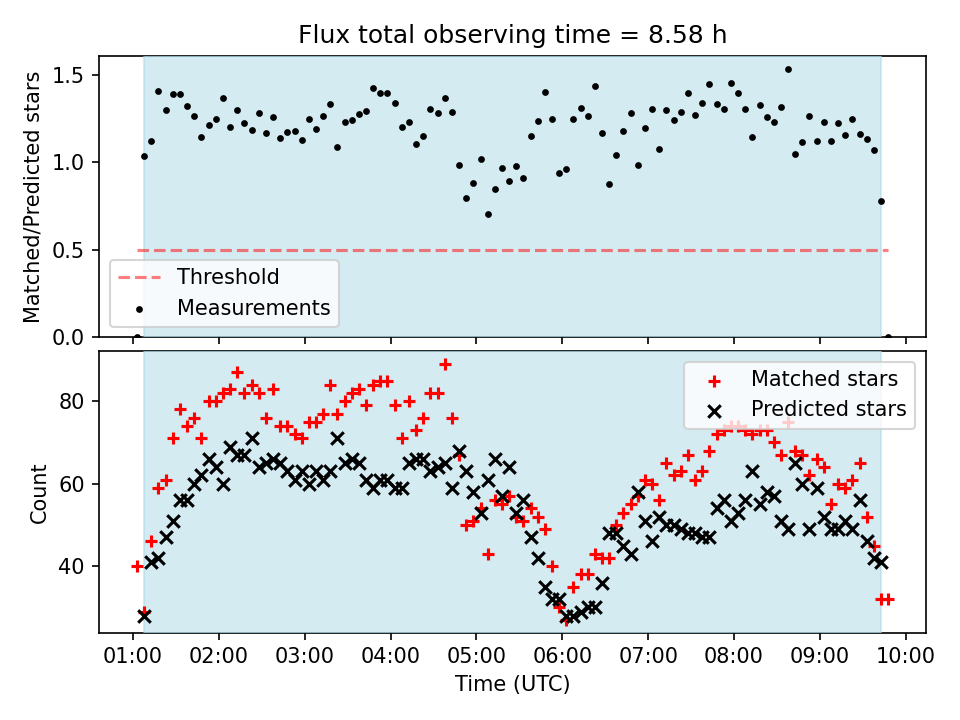 Flux total observing time = 8.58 h

Matched/Predicted stars

1.5
1.0
0.5
0.0

Threshold
Measurements

Count

80
60
40

Matched stars
Predicted stars

01:00 02:00 03:00 04:00 05:00 06:00 07:00 08:00 09:00 10:00
Time (UTC)